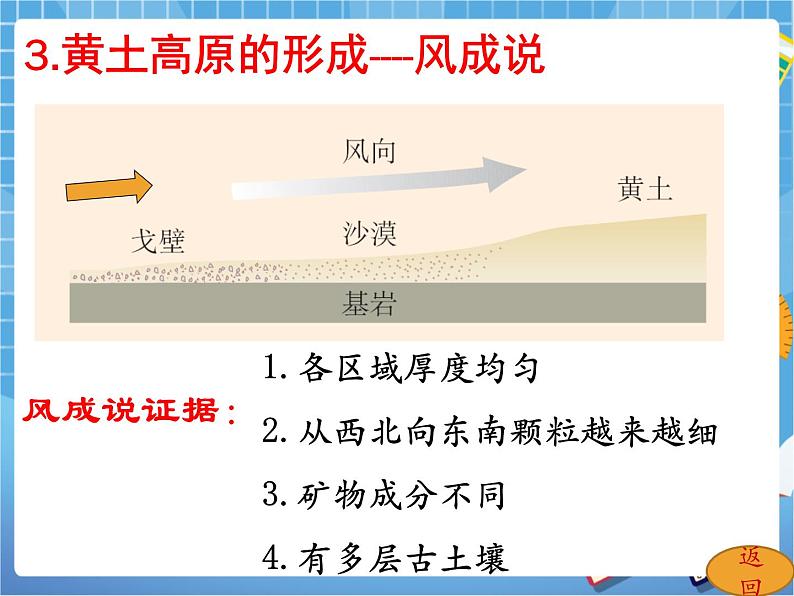 3.黄土高原的形成---风成说

风向

黄土

戈壁

沙漠

基岩

风成说证据：

1. 各区域厚度均匀

2. 从西北向东南颗粒越来越细

3. 矿物成分不同

4. 有多层古土壤

返回